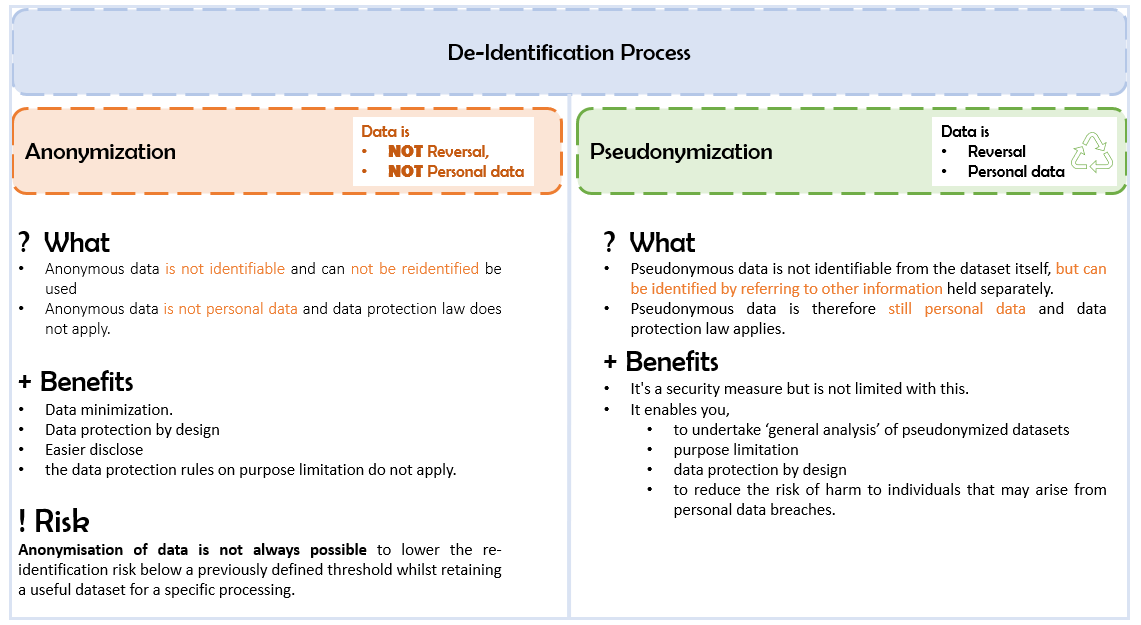 De-Identification Process

Anonymization

Data is
• NOT Reversal,
• NOT Personal data

? What
• Anonymous data is not identifiable and can not be reidentified be used
• Anonymous data is not personal data and data protection law does not apply.

+ Benefits
• Data minimization.
• Data protection by design
• Easier disclose
• the data protection rules on purpose limitation do not apply.

! Risk
Anonymisation of data is not always possible to lower the re-identification risk below a previously defined threshold whilst retaining a useful dataset for a specific processing.

Pseudonymization

Data is
• Reversal
• Personal data

? What
• Pseudonymous data is not identifiable from the dataset itself, but can be identified by referring to other information held separately.
• Pseudonymous data is therefore still personal data and data protection law applies.

+ Benefits
• It's a security measure but is not limited with this.
• It enables you,
  • to undertake 'general analysis' of pseudonymized datasets
  • purpose limitation
  • data protection by design
  • to reduce the risk of harm to individuals that may arise from personal data breaches.